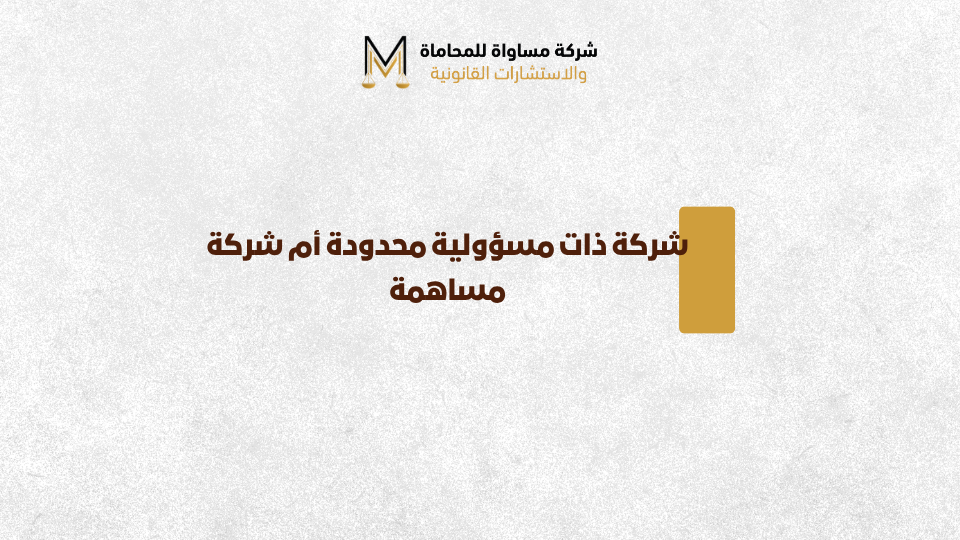 M
شركة مساواة للمحاماة
والاستشارات القانونية

شركة ذات مسؤولية محدودة أم شركة مساهمة